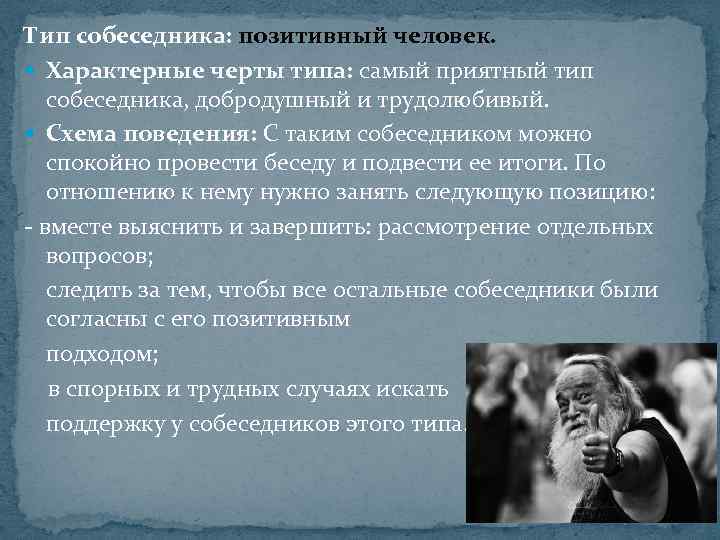 Тип собеседника: позитивный человек.

Характерные черты типа: самый приятный тип собеседника, добродушный и трудолюбивый.

Схема поведения: С таким собеседником можно спокойно провести беседу и подвести ее итоги. По отношению к нему нужно занять следующую позицию:

- вместе выяснить и завершить: рассмотрение отдельных вопросов;

следить за тем, чтобы все остальные собеседники были согласны с его позитивным

подходом;

в спорных и трудных случаях искать

поддержку у собеседников этого типа.